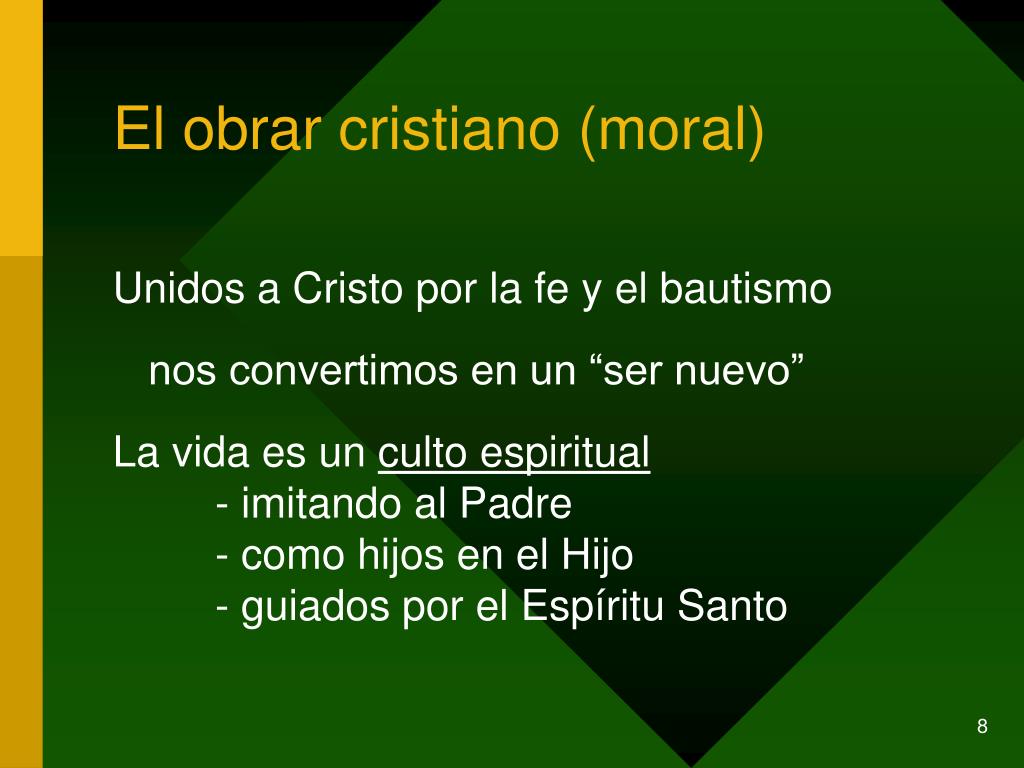 El obrar cristiano (moral)

Unidos a Cristo por la fe y el bautismo

nos convertimos en un “ser nuevo”

La vida es un culto espiritual
- imitando al Padre
- como hijos en el Hijo
- guiados por el Espíritu Santo

8